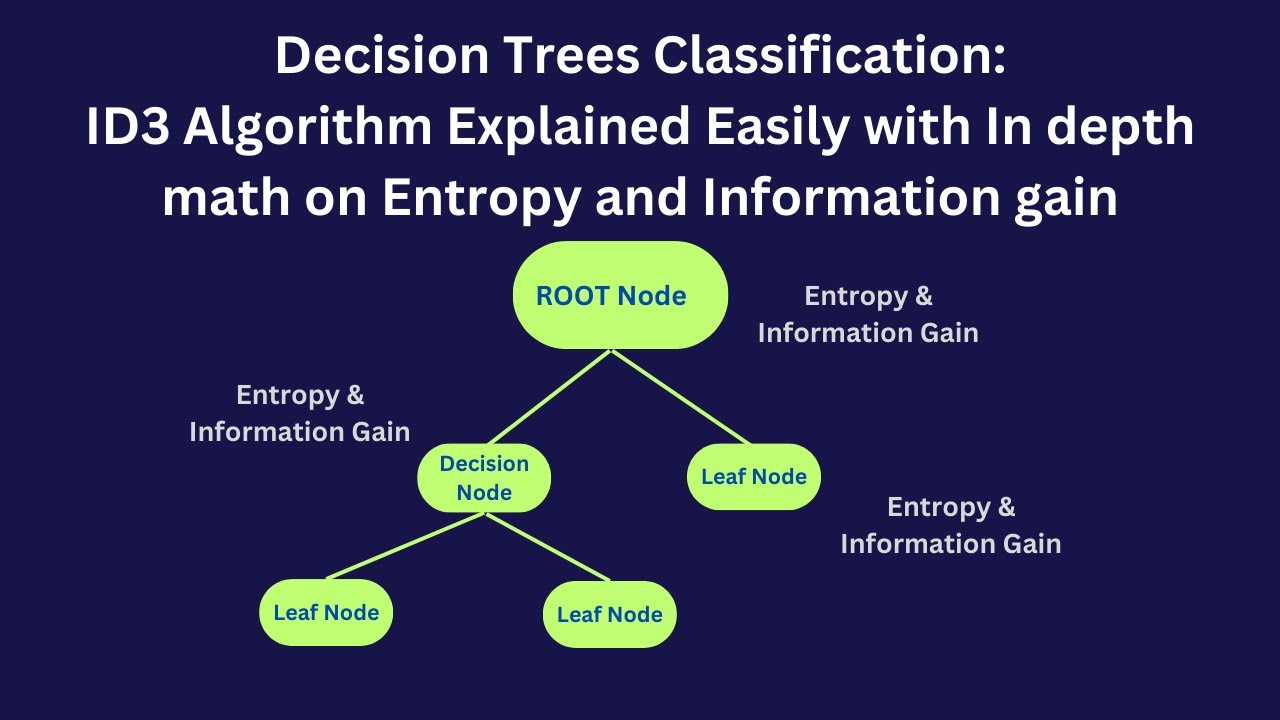 Decision Trees Classification:
ID3 Algorithm Explained Easily with In depth math on Entropy and Information gain

ROOT Node

Entropy & Information Gain

Entropy & Information Gain

Decision Node

Leaf Node

Entropy & Information Gain

Leaf Node

Leaf Node